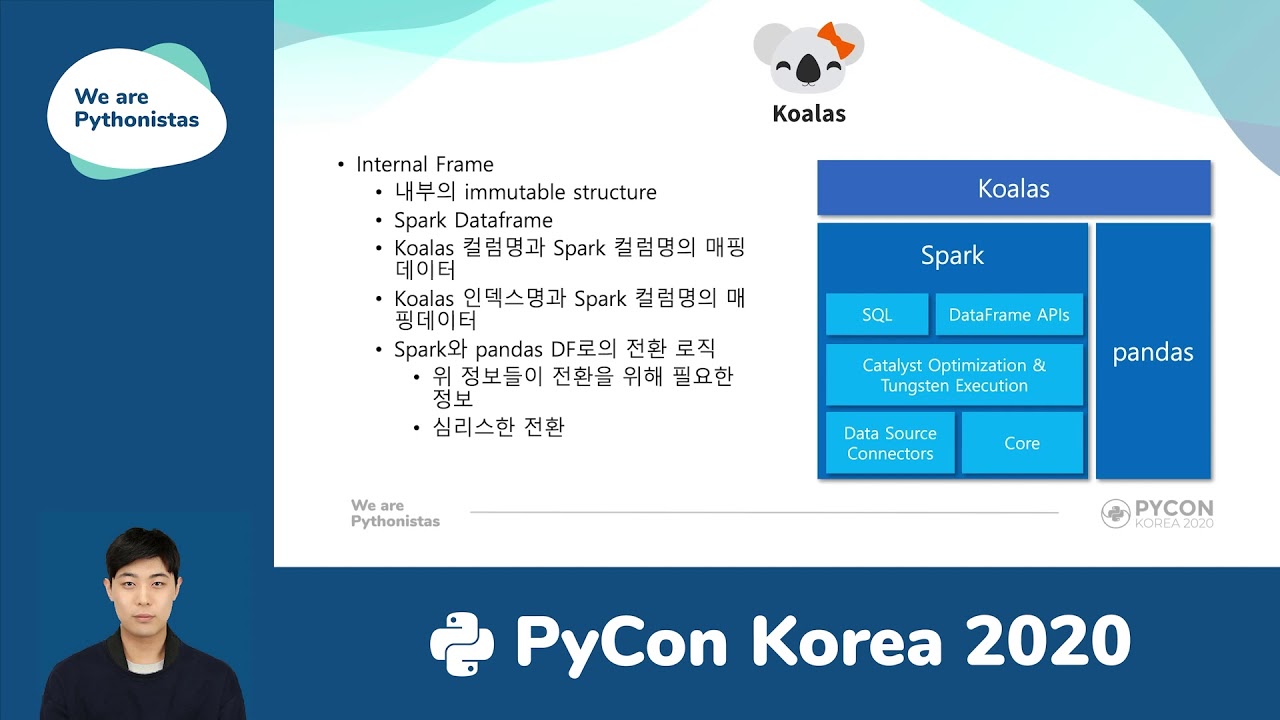 We are Pythonistas

Koalas

• Internal Frame
  • 내부의 immutable structure
  • Spark Dataframe
  • Koalas 컬럼명과 Spark 컬럼명의 매핑 데이터
  • Koalas 인덱스명과 Spark 컬럼명의 매핑데이터
  • Spark와 pandas DF로의 전환 로직
    • 위 정보들이 전환을 위해 필요한 정보
    • 심리스한 전환

Koalas

Spark

SQL

DataFrame APIs

Catalyst Optimization & Tungsten Execution

Data Source Connectors

Core

pandas

We are Pythonistas

PYCON KOREA 2020

PyCon Korea 2020